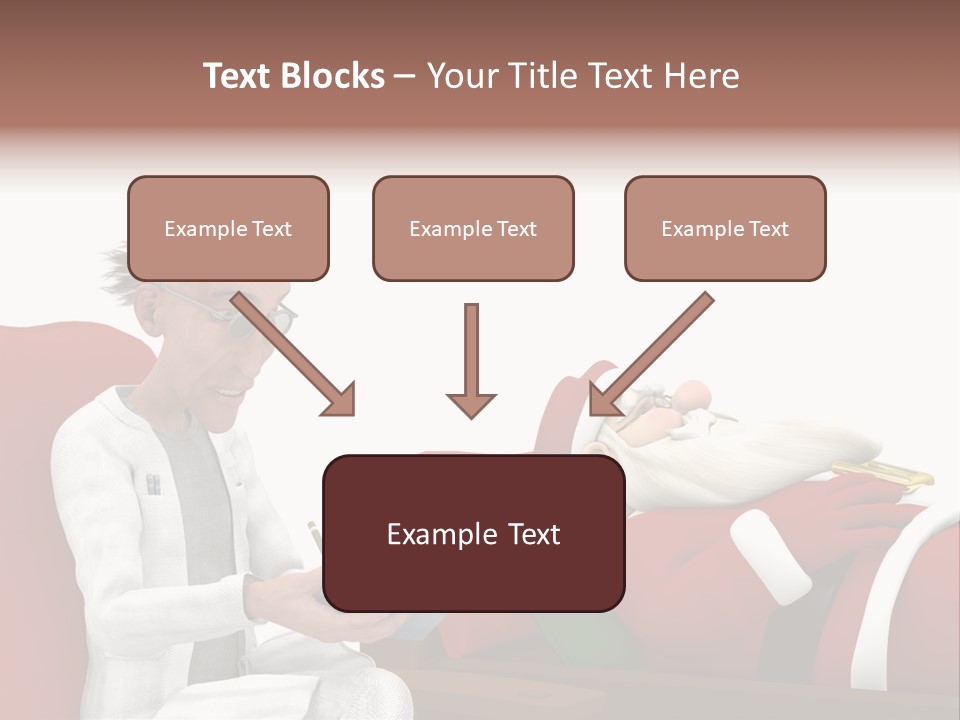 Text Blocks – Your Title Text Here

Example Text

Example Text

Example Text

Example Text